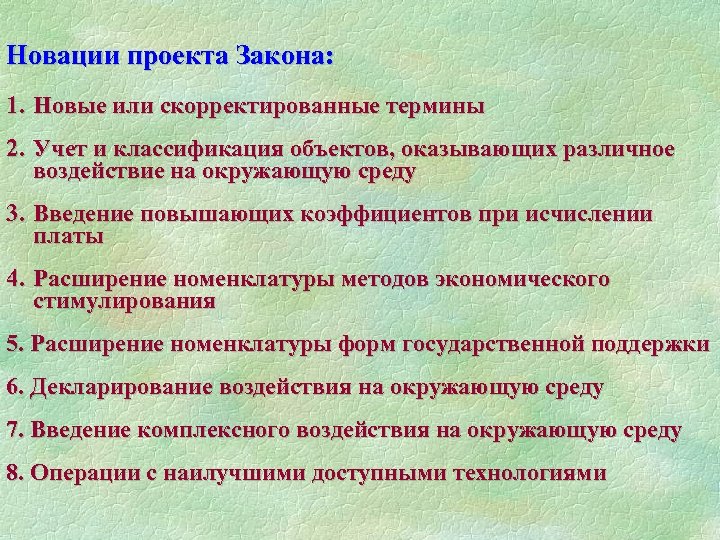 Новации проекта Закона:

1. Новые или скорректированные термины

2. Учет и классификация объектов, оказывающих различное воздействие на окружающую среду

3. Введение повышающих коэффициентов при исчислении платы

4. Расширение номенклатуры методов экономического стимулирования

5. Расширение номенклатуры форм государственной поддержки

6. Декларирование воздействия на окружающую среду

7. Введение комплексного воздействия на окружающую среду

8. Операции с наилучшими доступными технологиями